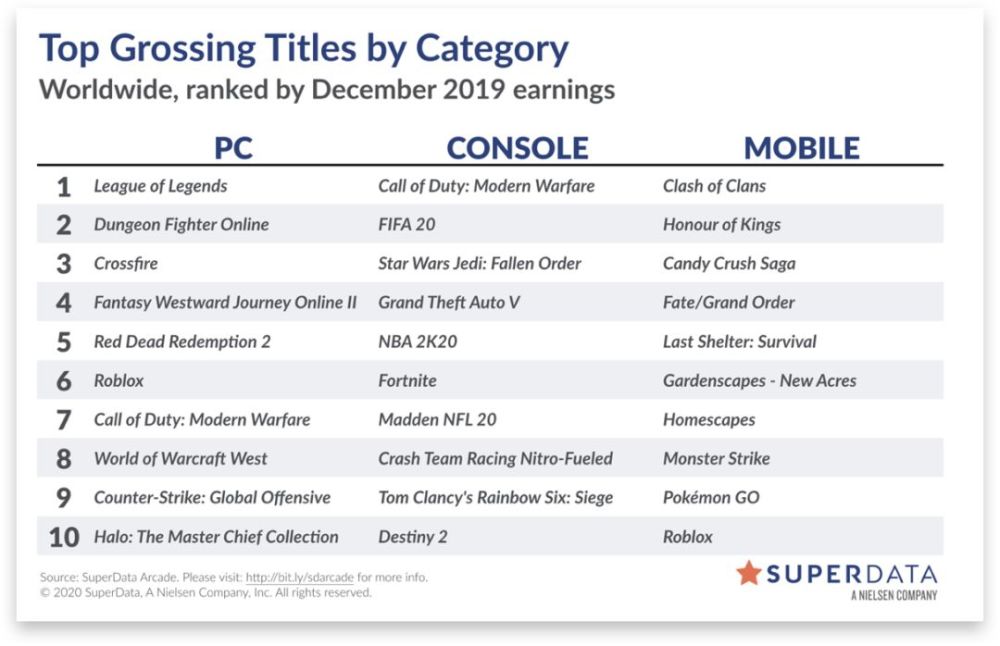 Top Grossing Titles by Category
Worldwide, ranked by December 2019 earnings

| | PC | CONSOLE | MOBILE |
|---|---|---|---|
| 1 | League of Legends | Call of Duty: Modern Warfare | Clash of Clans |
| 2 | Dungeon Fighter Online | FIFA 20 | Honour of Kings |
| 3 | Crossfire | Star Wars Jedi: Fallen Order | Candy Crush Saga |
| 4 | Fantasy Westward Journey Online II | Grand Theft Auto V | Fate/Grand Order |
| 5 | Red Dead Redemption 2 | NBA 2K20 | Last Shelter: Survival |
| 6 | Roblox | Fortnite | Gardenscapes - New Acres |
| 7 | Call of Duty: Modern Warfare | Madden NFL 20 | Homescapes |
| 8 | World of Warcraft West | Crash Team Racing Nitro-Fueled | Monster Strike |
| 9 | Counter-Strike: Global Offensive | Tom Clancy's Rainbow Six: Siege | Pokémon GO |
| 10 | Halo: The Master Chief Collection | Destiny 2 | Roblox |

Source: SuperData Arcade. Please visit: http://bit.ly/sdarcade for more info.
© 2020 SuperData, A Nielsen Company, Inc. All rights reserved.

SUPERDATA
A NIELSEN COMPANY